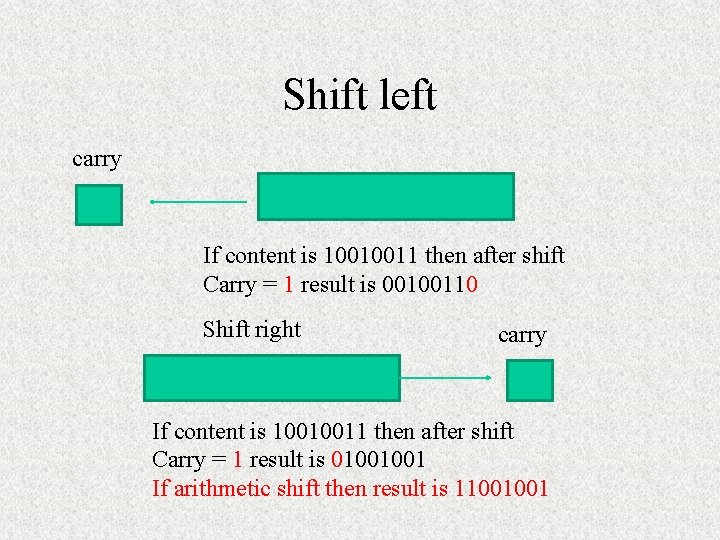 Shift left

carry

If content is 10010011 then after shift
Carry = 1 result is 00100110

Shift right

carry

If content is 10010011 then after shift
Carry = 1 result is 01001001
If arithmetic shift then result is 11001001